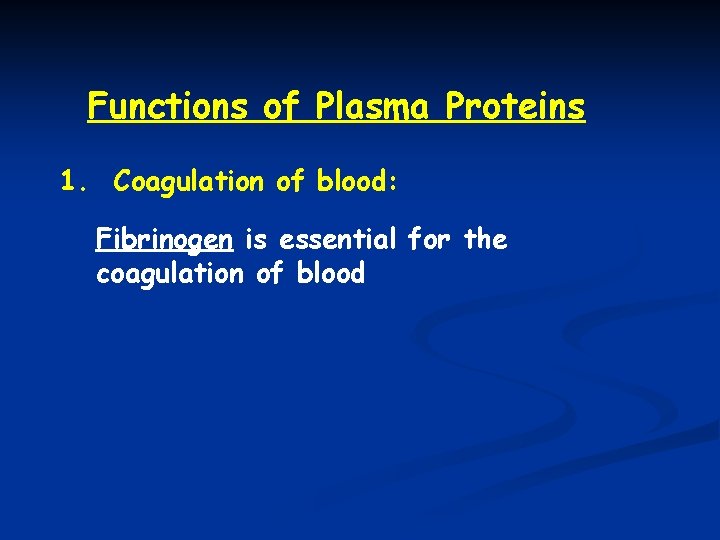 Functions of Plasma Proteins

1. Coagulation of blood:

Fibrinogen is essential for the coagulation of blood